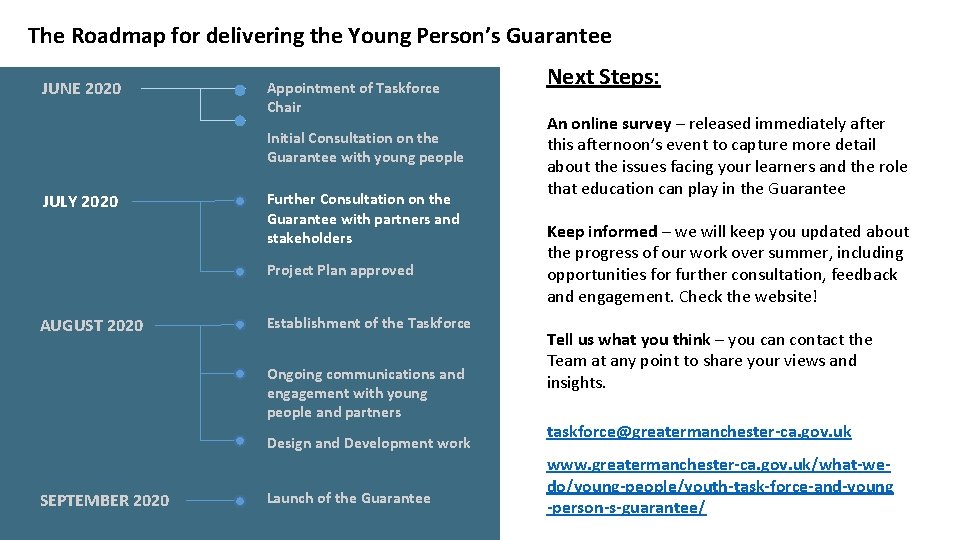 The Roadmap for delivering the Young Person's Guarantee

JUNE 2020

Appointment of Taskforce Chair

Initial Consultation on the Guarantee with young people

JULY 2020

Further Consultation on the Guarantee with partners and stakeholders

Project Plan approved

AUGUST 2020

Establishment of the Taskforce

Ongoing communications and engagement with young people and partners

Design and Development work

SEPTEMBER 2020

Launch of the Guarantee

Next Steps:

An online survey – released immediately after this afternoon's event to capture more detail about the issues facing your learners and the role that education can play in the Guarantee

Keep informed – we will keep you updated about the progress of our work over summer, including opportunities for further consultation, feedback and engagement. Check the website!

Tell us what you think – you can contact the Team at any point to share your views and insights.

taskforce@greatermanchester-ca.gov.uk

www.greatermanchester-ca.gov.uk/what-we-do/young-people/youth-task-force-and-young-person-s-guarantee/